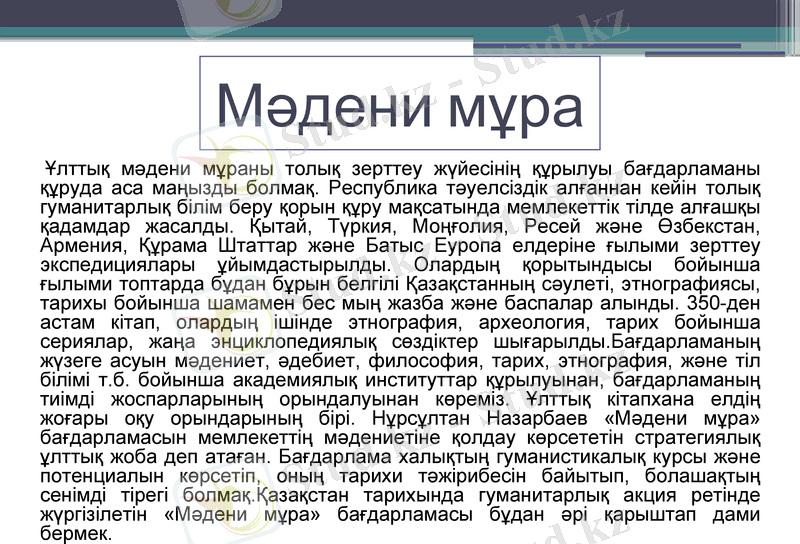 Мәдени мұра

Ұлттық мәдени мұраны толық зерттеу жүйесінің құрылуы бағдарламаны құруда аса маңызды болмақ. Республика тәуелсіздік алғаннан кейін толық гуманитарлық білім беру қорын құру мақсатында мемлекеттік тілде алғашқы қадамдар жасалды. Қытай, Түркия, Моңғолия, Ресей және Өзбекстан, Армения, Құрама Штаттар және Батыс Еуропа елдеріне ғылыми зерттеу экспедициялары ұйымдастырылды. Олардың қорытындысы бойынша ғылыми топтарда бұдан бұрын белгілі Қазақстанның сәулеті, этнографиясы, тарихы бойынша шамамен бес мың жазба және баспалар алынды. 350-ден астам кітап, олардың ішінде этнография, археология, тарих бойынша сериялар, жаңа энциклопедиялық сөздіктер шығарылды.Бағдарламаның жүзеге асуын мәдениет, әдебиет, философия, тарих, этнография, және тіл білімі т.б. бойынша академиялық институттар құрылуынан, бағдарламаның тиімді жоспарларының орындалуынан көреміз. Ұлттық кітапхана елдің жоғары оқу орындарының бірі. Нұрсұлтан Назарбаев «Мәдени мұра» бағдарламасын мемлекеттің мәдениетіне қолдау көрсететін стратегиялық ұлттық жоба деп атаған. Бағдарлама халықтың гуманистикалық курсы және потенциалын көрсетіп, оның тарихи тәжірибесін байытып, болашақтың сенімді тірегі болмақ.Қазақстан тарихында гуманитарлық акция ретінде жүргізілетін «Мәдени мұра» бағдарламасы бұдан әрі қарыштап дами бермек.

Stud.kz - Stud.kz